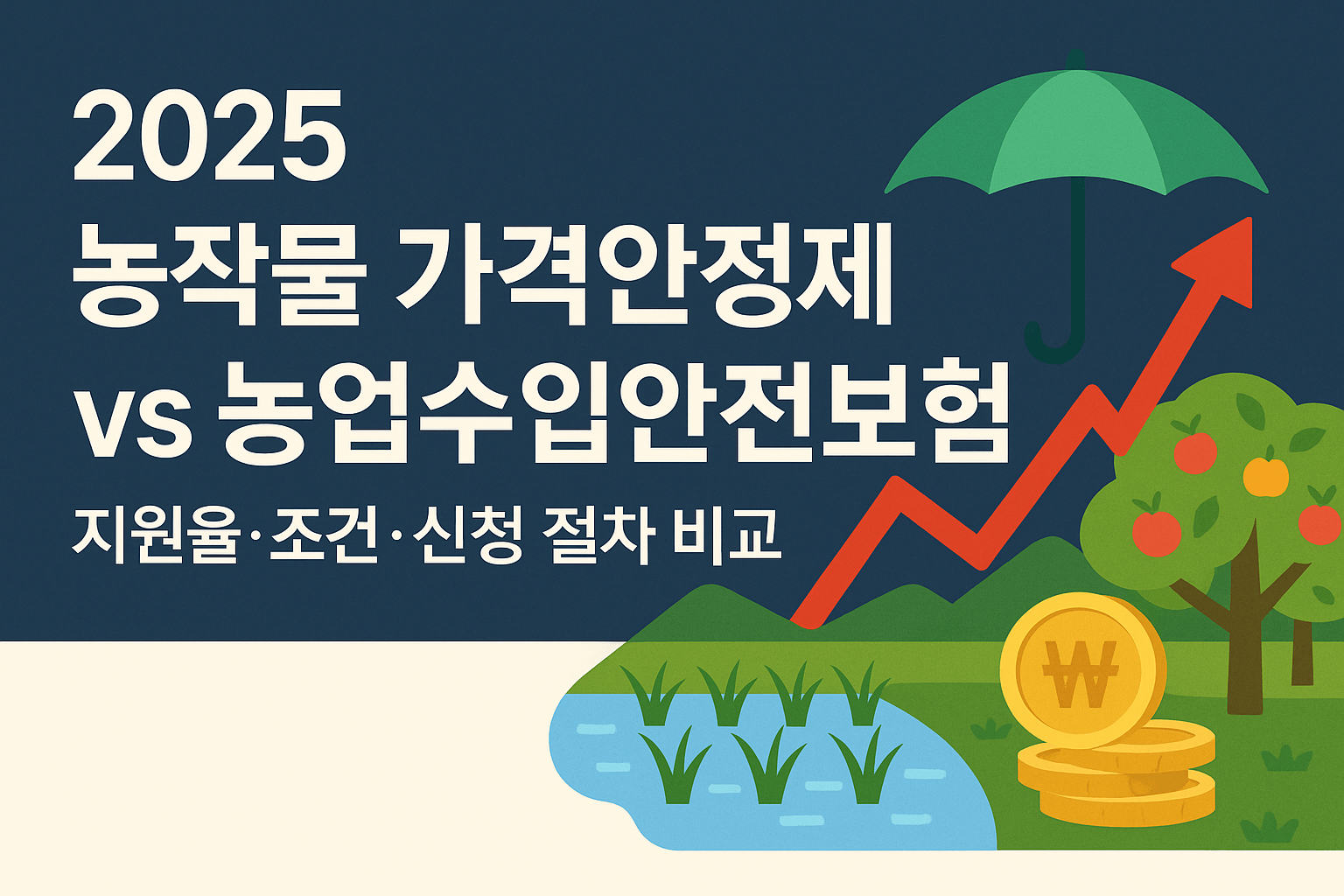 2025
농작물 가격안정제
vs 농업수입안전보험
지원율·조건·신청 절차 비교

₩